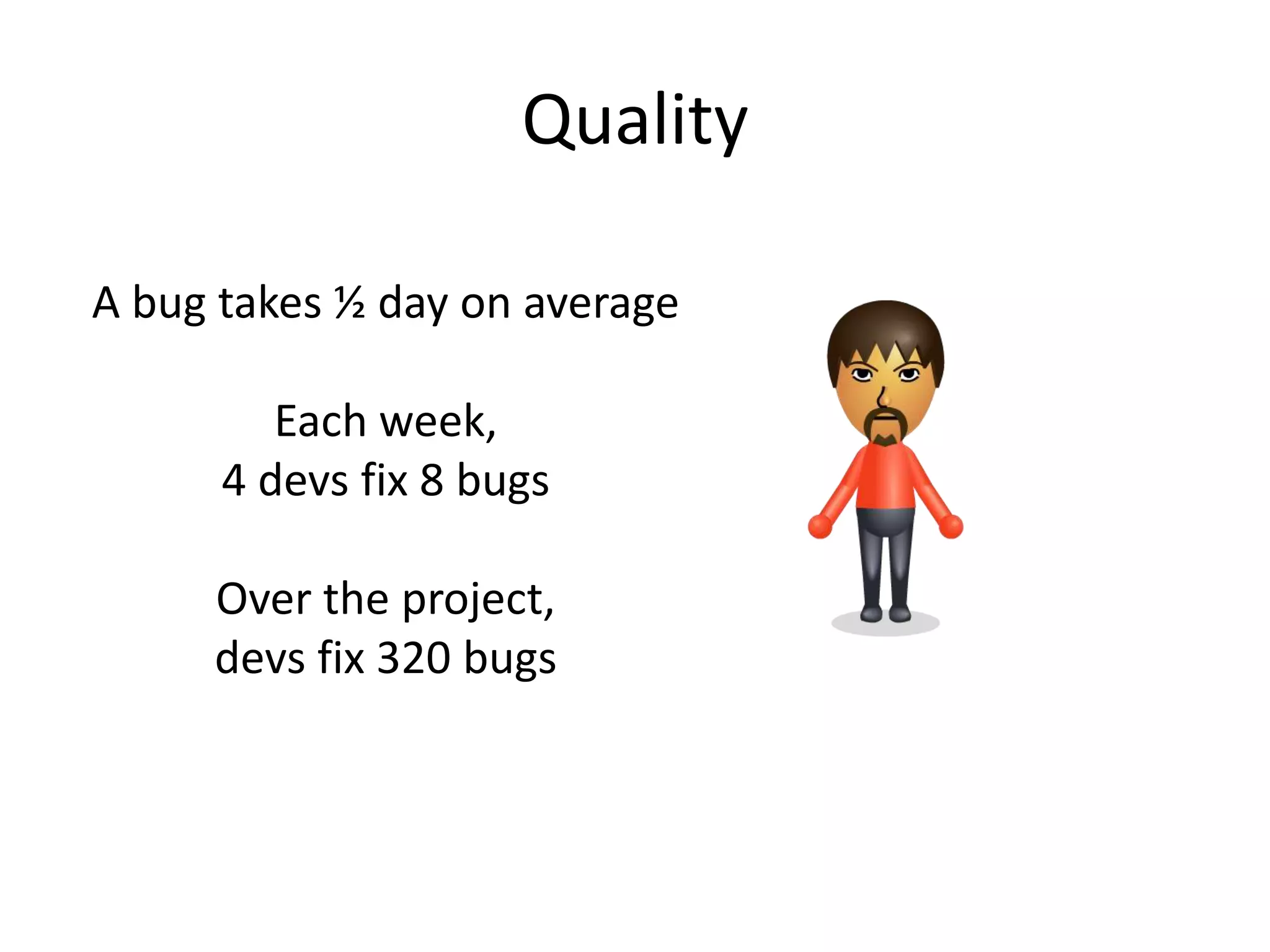 Quality

A bug takes ½ day on average

Each week,
4 devs fix 8 bugs

Over the project,
devs fix 320 bugs